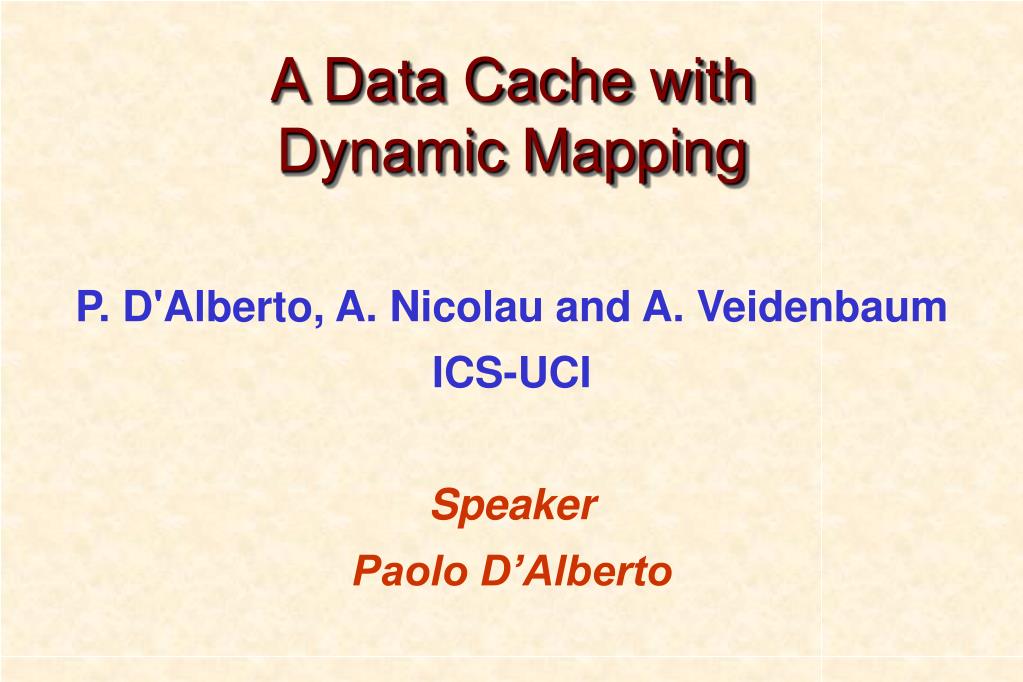 A Data Cache with Dynamic Mapping

P. D'Alberto, A. Nicolau and A. Veidenbaum
ICS-UCI

Speaker
Paolo D’Alberto